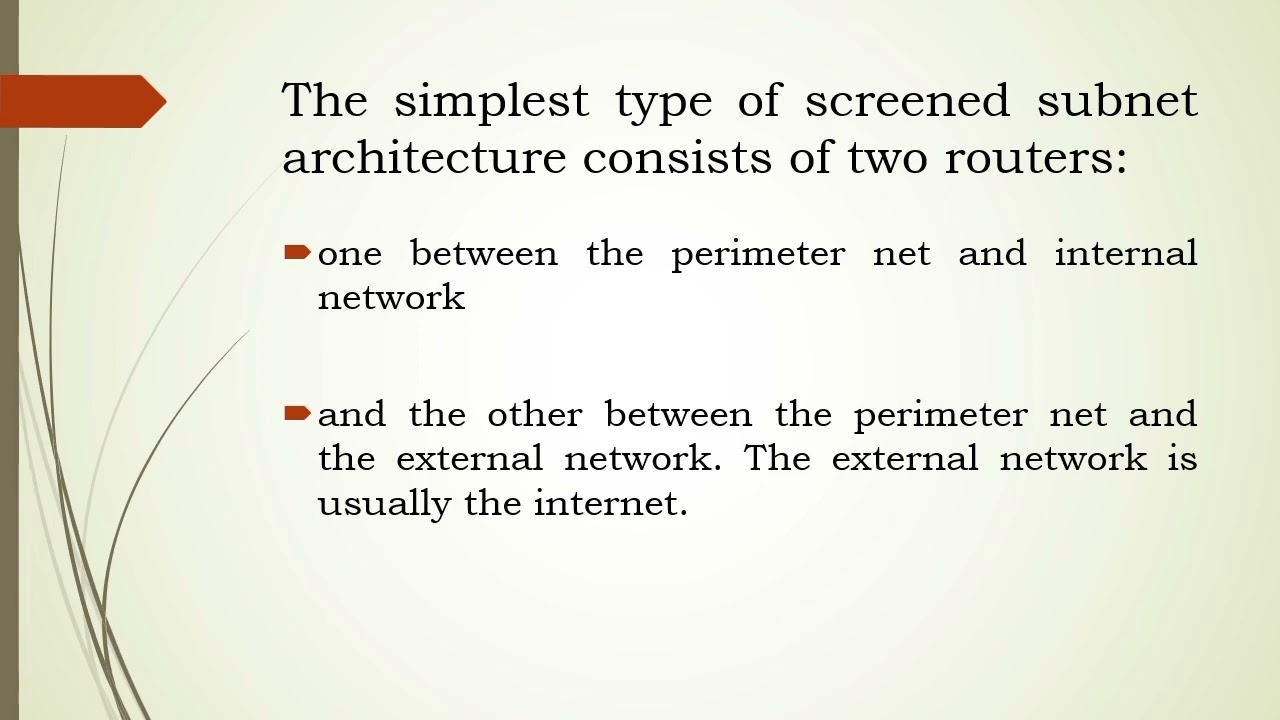 The simplest type of screened subnet architecture consists of two routers:

one between the perimeter net and internal network

and the other between the perimeter net and the external network. The external network is usually the internet.